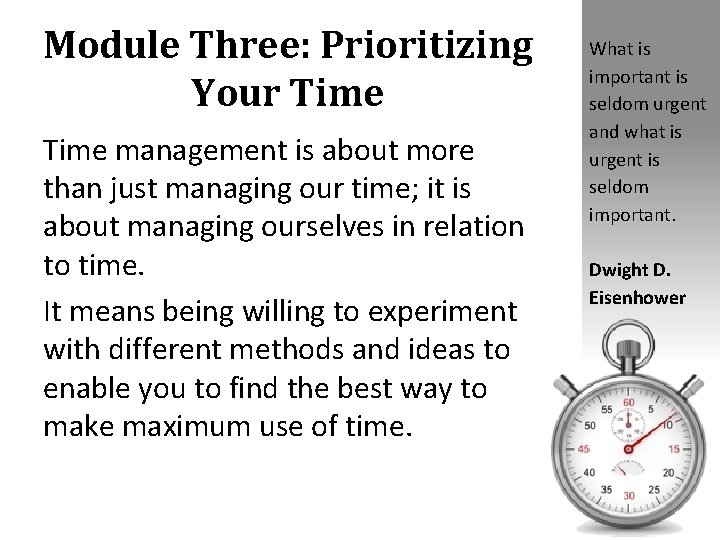 Module Three: Prioritizing Your Time

Time management is about more than just managing our time; it is about managing ourselves in relation to time.

It means being willing to experiment with different methods and ideas to enable you to find the best way to make maximum use of time.

What is important is seldom urgent and what is urgent is seldom important.

Dwight D. Eisenhower

60
5
10
15
20
25
30
35
40
45
50
55